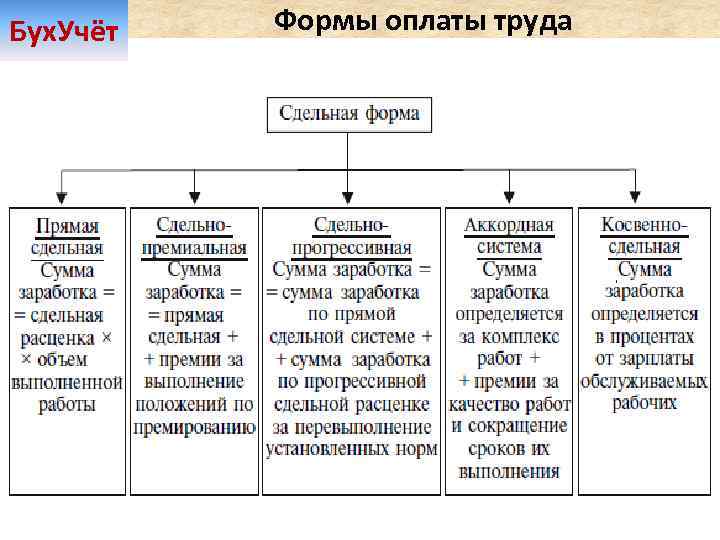 БухУчёт

Формы оплаты труда

Сдельная форма

Прямая сдельная
Сумма заработка = = сдельная расценка × × объем выполненной работы

Сдельно-премиальная
Сумма заработка = = прямая сдельная + + премии за выполнение положений по премированию

Сдельно-прогрессивная
Сумма заработка = = сумма заработка по прямой сдельной системе + + сумма заработка по прогрессивной сдельной расценке за перевыполнение установленных норм

Аккордная система
Сумма заработка определяется за комплекс работ + + премии за качество работ и сокращение сроков их выполнения

Косвенно-сдельная
Сумма заработка определяется в процентах от зарплаты обслуживаемых рабочих